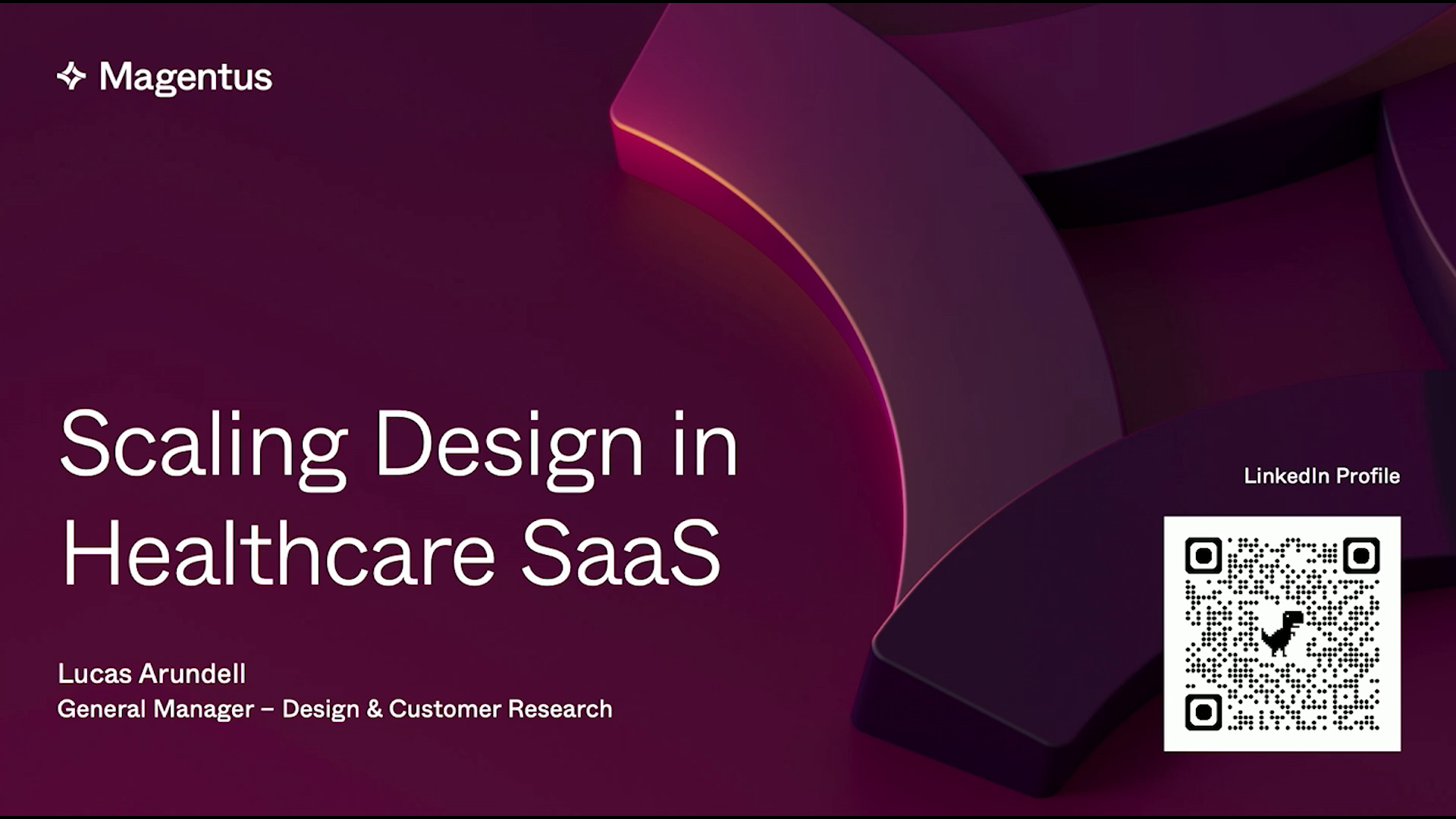 Magentus

Scaling Design in Healthcare SaaS

Lucas Arundell
General Manager – Design & Customer Research

LinkedIn Profile